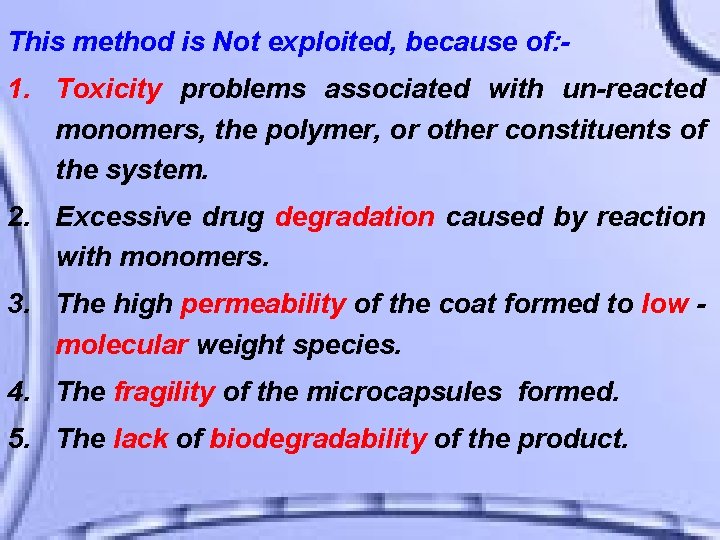 This method is Not exploited, because of:-

1. Toxicity problems associated with un-reacted monomers, the polymer, or other constituents of the system.

2. Excessive drug degradation caused by reaction with monomers.

3. The high permeability of the coat formed to low - molecular weight species.

4. The fragility of the microcapsules formed.

5. The lack of biodegradability of the product.